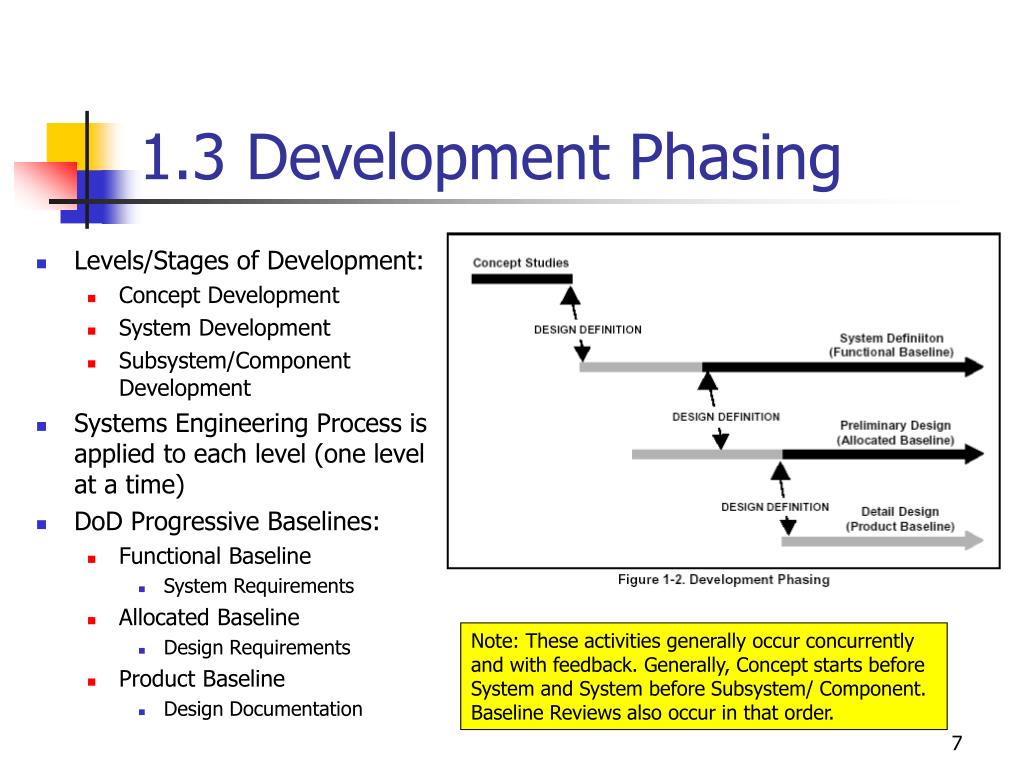 1.3 Development Phasing

- Levels/Stages of Development:
  - Concept Development
  - System Development
  - Subsystem/Component Development
- Systems Engineering Process is applied to each level (one level at a time)
- DoD Progressive Baselines:
  - Functional Baseline
    - System Requirements
  - Allocated Baseline
    - Design Requirements
  - Product Baseline
    - Design Documentation

Concept Studies

DESIGN DEFINITION

System Definiiton
(Functional Baseline)

DESIGN DEFINITION

Preliminary Design
(Allocated Baseline)

DESIGN DEFINITION

Detail Design
(Product Baseline)

Figure 1-2. Development Phasing

Note: These activities generally occur concurrently and with feedback. Generally, Concept starts before System and System before Subsystem/ Component. Baseline Reviews also occur in that order.

7